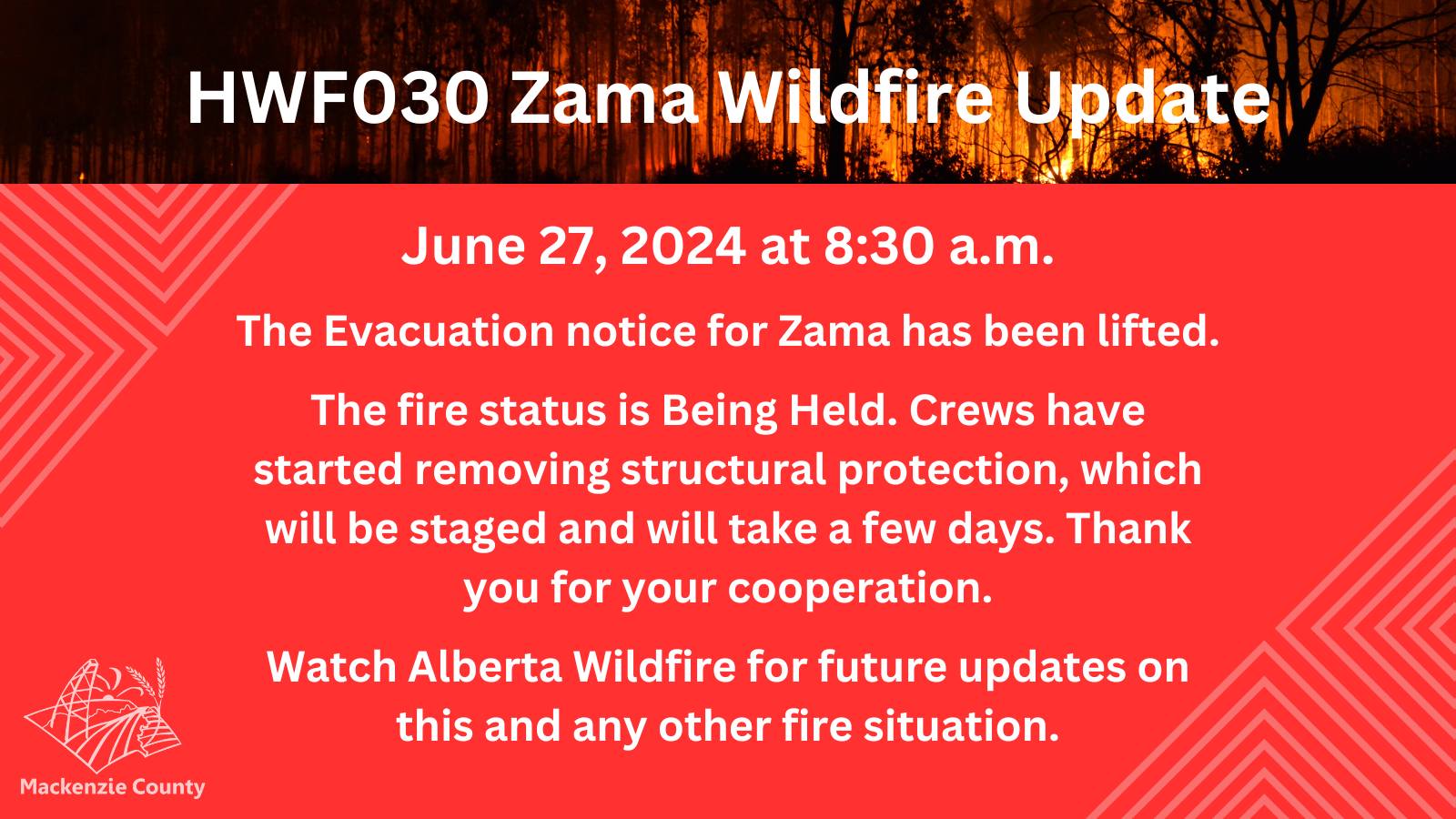 HWF030 Zama Wildfire Update

June 27, 2024 at 8:30 a.m.

The Evacuation notice for Zama has been lifted.

The fire status is Being Held. Crews have started removing structural protection, which will be staged and will take a few days. Thank you for your cooperation.

Watch Alberta Wildfire for future updates on this and any other fire situation.

Mackenzie County